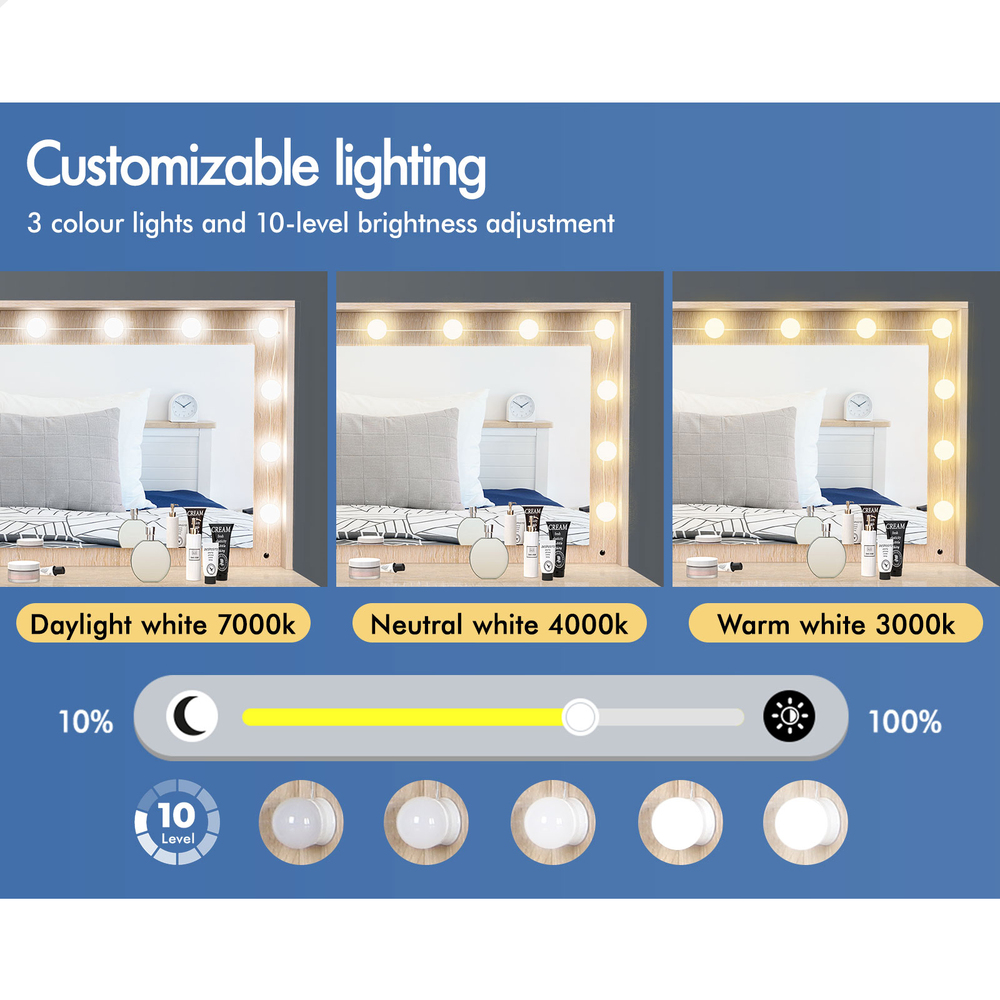 Customizable lighting
3 colour lights and 10-level brightness adjustment

CREAM

CREAM

CREAM

Daylight white 7000k

Neutral white 4000k

Warm white 3000k

10%

100%

10
Level